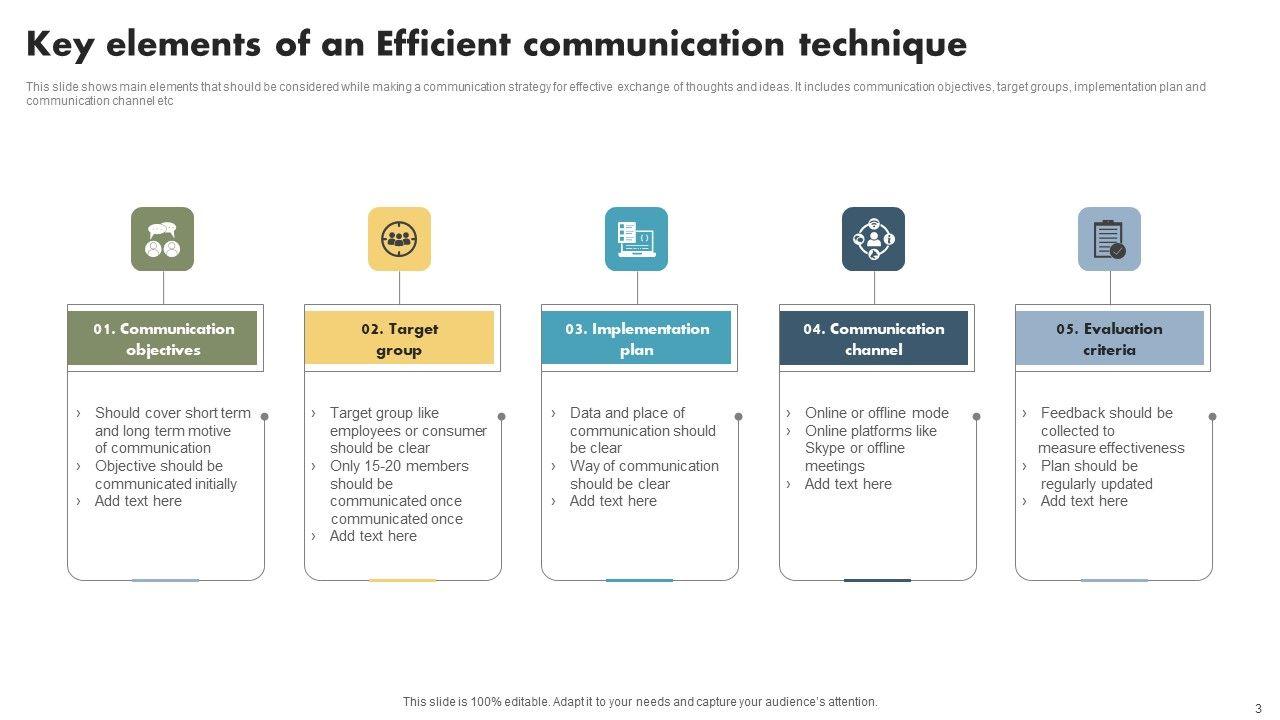 Key elements of an Efficient communication technique

This slide shows main elements that should be considered while making a communication strategy for effective exchange of thoughts and ideas. It includes communication objectives, target groups, implementation plan and communication channel etc

01. Communication objectives

› Should cover short term and long term motive of communication
› Objective should be communicated initially
› Add text here

02. Target group

› Target group like employees or consumer should be clear
› Only 15-20 members should be communicated once communicated once
› Add text here

03. Implementation plan

› Data and place of communication should be clear
› Way of communication should be clear
› Add text here

04. Communication channel

› Online or offline mode
› Online platforms like Skype or offline meetings
› Add text here

05. Evaluation criteria

› Feedback should be collected to measure effectiveness
› Plan should be regularly updated
› Add text here

This slide is 100% editable. Adapt it to your needs and capture your audience's attention.

3